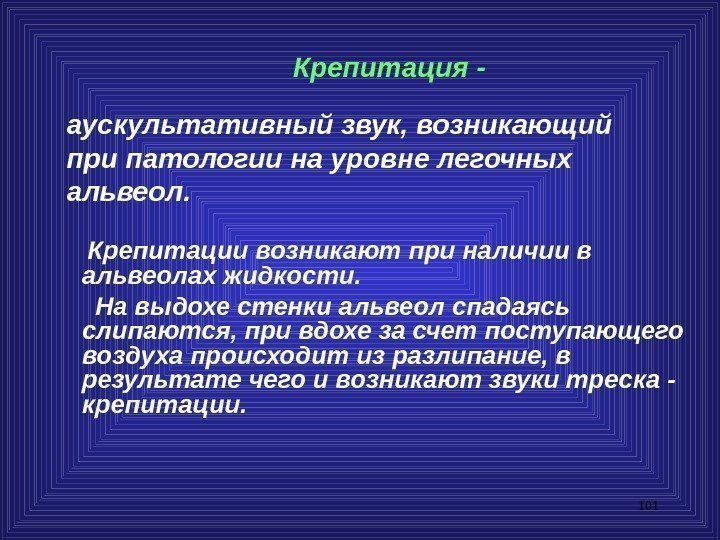 Крепитация -

аускультативный звук, возникающий при патологии на уровне легочных альвеол.

Крепитации возникают при наличии в альвеолах жидкости.

На выдохе стенки альвеол спадаясь слипаются, при вдохе за счет поступающего воздуха происходит из разлипание, в результате чего и возникают звуки треска - крепитации.

101